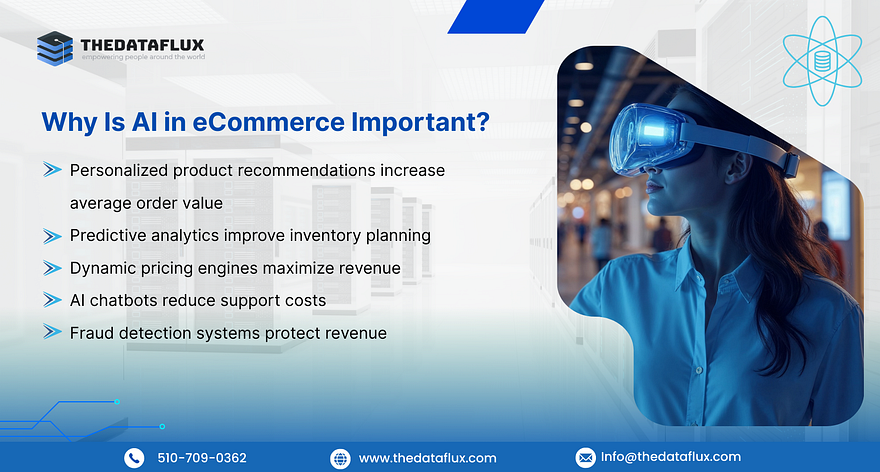 THEDATAFLUX
empowering people around the world

Why Is AI in eCommerce Important?

Personalized product recommendations increase average order value

Predictive analytics improve inventory planning

Dynamic pricing engines maximize revenue

AI chatbots reduce support costs

Fraud detection systems protect revenue

510-709-0362 www.thedataflux.com Info@thedataflux.com